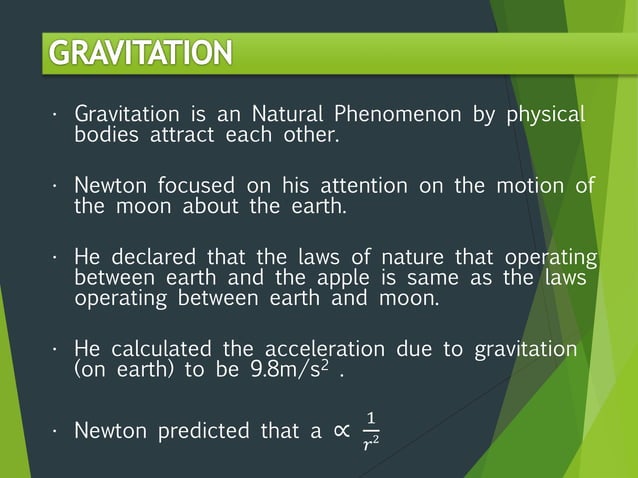 GRAVITATION

· Gravitation is an Natural Phenomenon by physical bodies attract each other.

· Newton focused on his attention on the motion of the moon about the earth.

· He declared that the laws of nature that operating between earth and the apple is same as the laws operating between earth and moon.

· He calculated the acceleration due to gravitation (on earth) to be $9.8m/s^2$ .

· Newton predicted that $a \propto \frac{1}{r^2}$